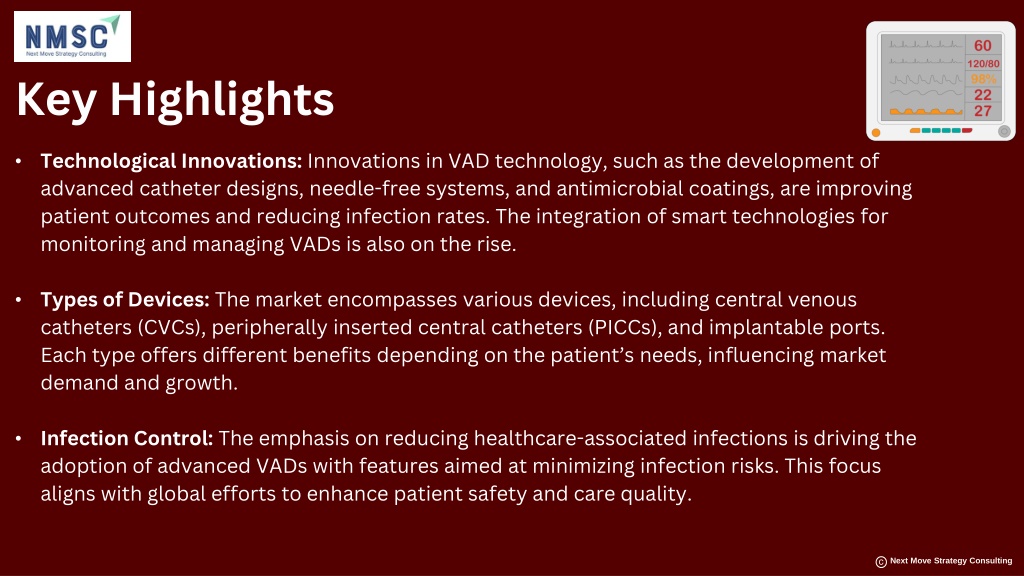 NMSC
Next Move Strategy Consulting

60
120/80
98%
22
27

Key Highlights

• **Technological Innovations:** Innovations in VAD technology, such as the development of advanced catheter designs, needle-free systems, and antimicrobial coatings, are improving patient outcomes and reducing infection rates. The integration of smart technologies for monitoring and managing VADs is also on the rise.

• **Types of Devices:** The market encompasses various devices, including central venous catheters (CVCs), peripherally inserted central catheters (PICCs), and implantable ports. Each type offers different benefits depending on the patient's needs, influencing market demand and growth.

• **Infection Control:** The emphasis on reducing healthcare-associated infections is driving the adoption of advanced VADs with features aimed at minimizing infection risks. This focus aligns with global efforts to enhance patient safety and care quality.

© Next Move Strategy Consulting